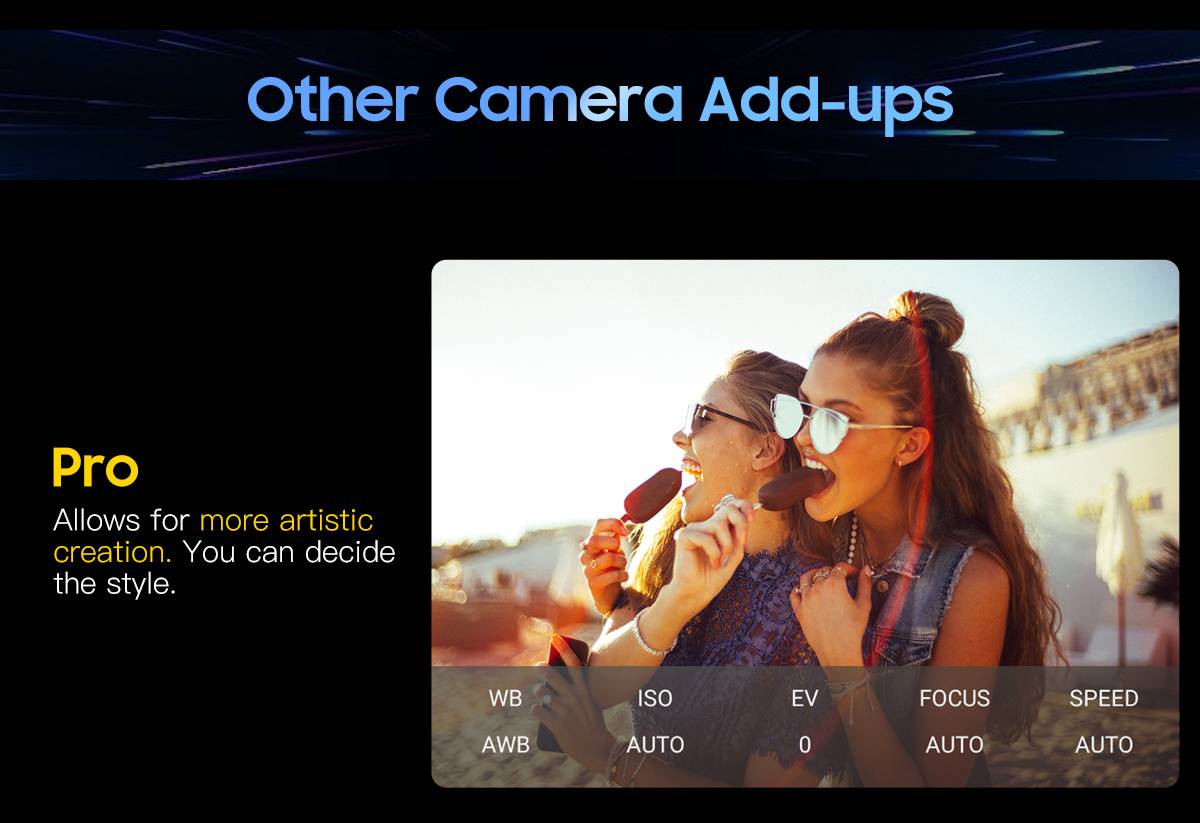 Other Camera Add-ups

Pro

Allows for more artistic creation. You can decide the style.

| WB | ISO | EV | FOCUS | SPEED |
|---|---|---|---|---|
| AWB | AUTO | 0 | AUTO | AUTO |